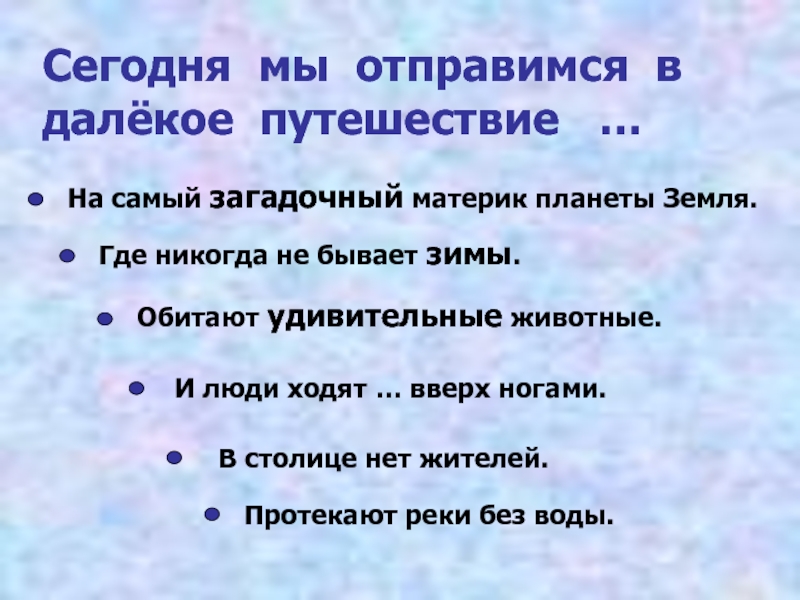 Сегодня мы отправимся в далёкое путешествие …

На самый загадочный материк планеты Земля.

Где никогда не бывает зимы.

Обитают удивительные животные.

И люди ходят … вверх ногами.

В столице нет жителей.

Протекают реки без воды.